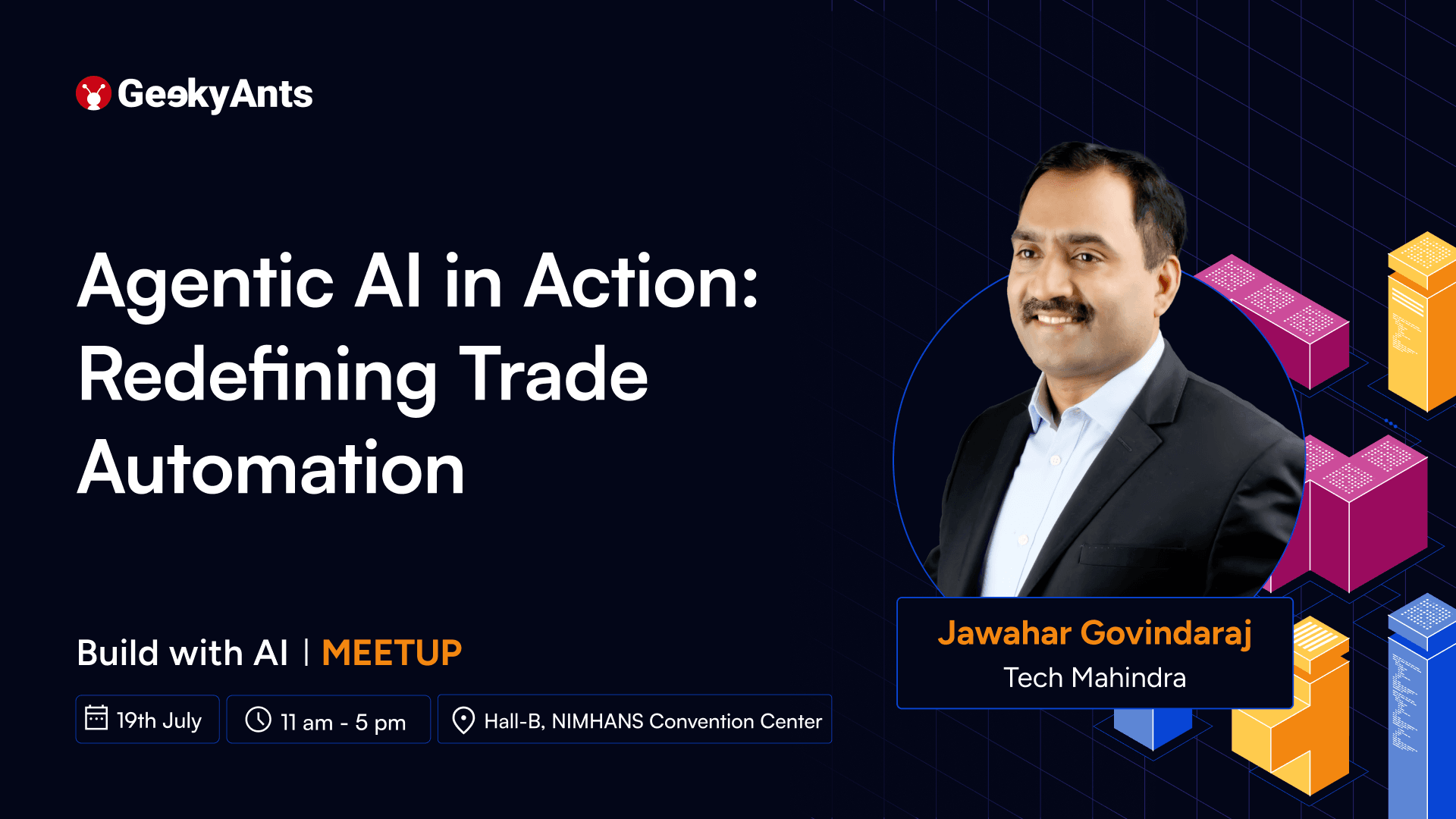 GeekyAnts

Agentic AI in Action: Redefining Trade Automation

Build with AI | MEETUP

19th July

11 am - 5 pm

Hall-B, NIMHANS Convention Center

Jawahar Govindaraj
Tech Mahindra